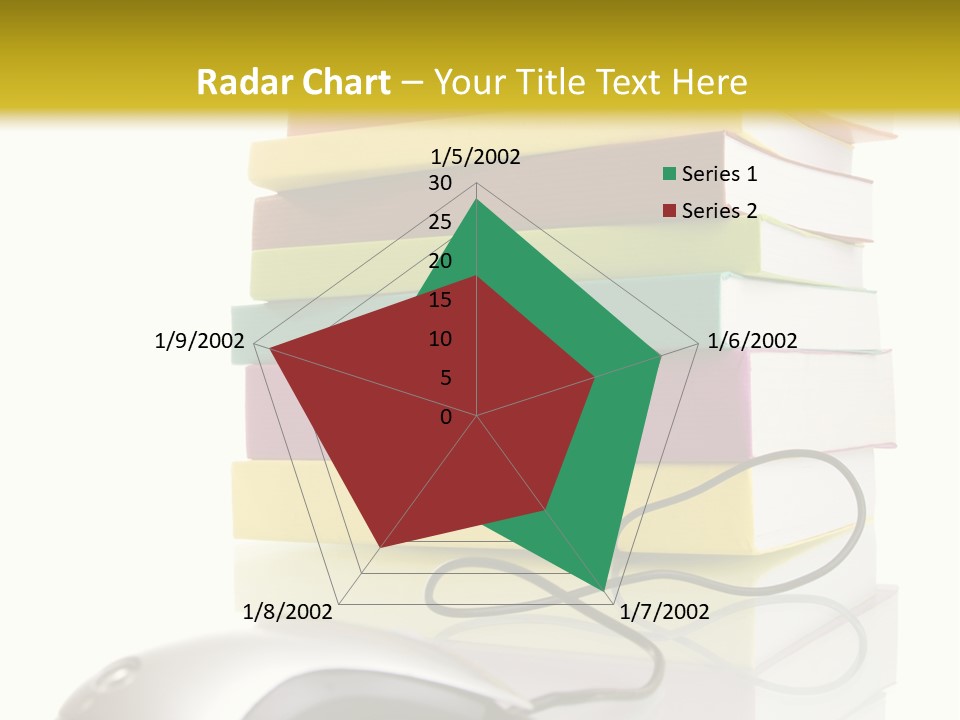 Radar Chart – Your Title Text Here

1/5/2002
30
25
20
15
10
5
0
1/6/2002
1/7/2002
1/8/2002
1/9/2002

Series 1
Series 2